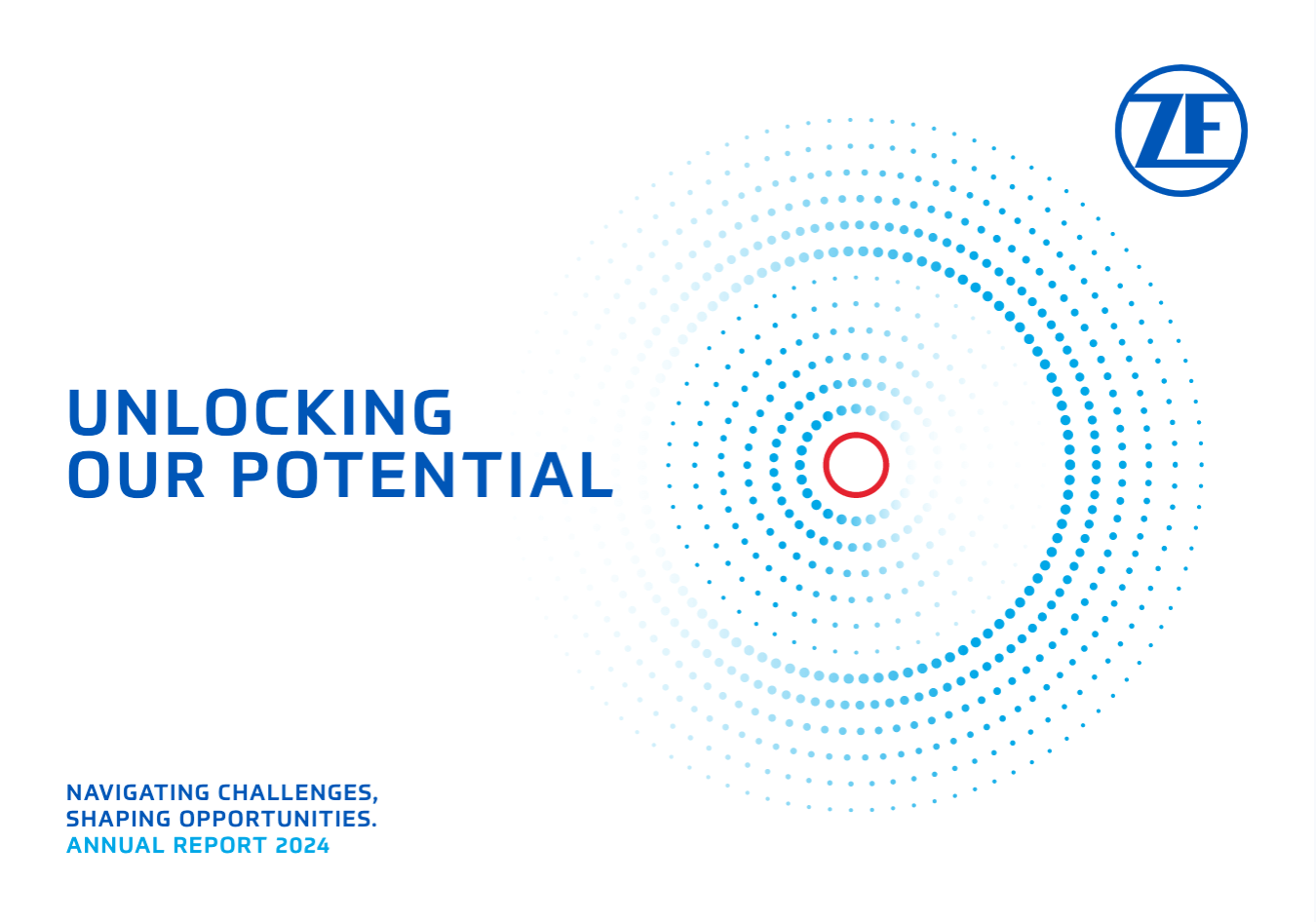 ZF

UNLOCKING OUR POTENTIAL

NAVIGATING CHALLENGES, SHAPING OPPORTUNITIES.
ANNUAL REPORT 2024